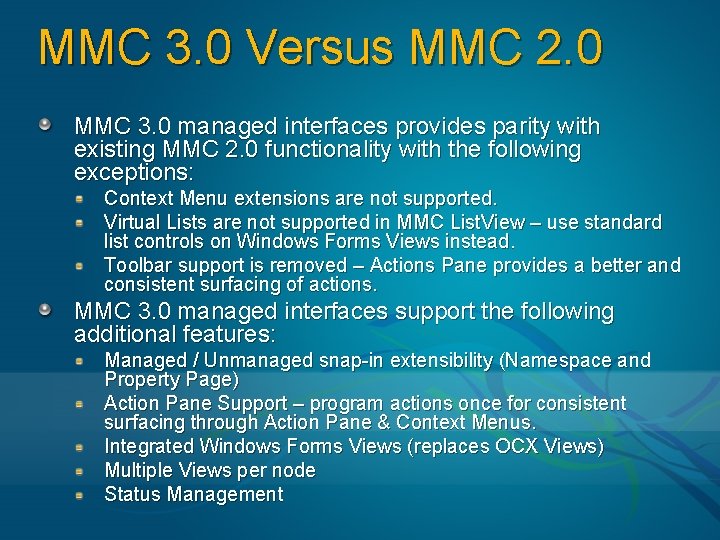 MMC 3.0 Versus MMC 2.0

• MMC 3.0 managed interfaces provides parity with existing MMC 2.0 functionality with the following exceptions:

• Context Menu extensions are not supported.
• Virtual Lists are not supported in MMC ListView – use standard list controls on Windows Forms Views instead.
• Toolbar support is removed – Actions Pane provides a better and consistent surfacing of actions.

• MMC 3.0 managed interfaces support the following additional features:

• Managed / Unmanaged snap-in extensibility (Namespace and Property Page)
• Action Pane Support – program actions once for consistent surfacing through Action Pane & Context Menus.
• Integrated Windows Forms Views (replaces OCX Views)
• Multiple Views per node
• Status Management